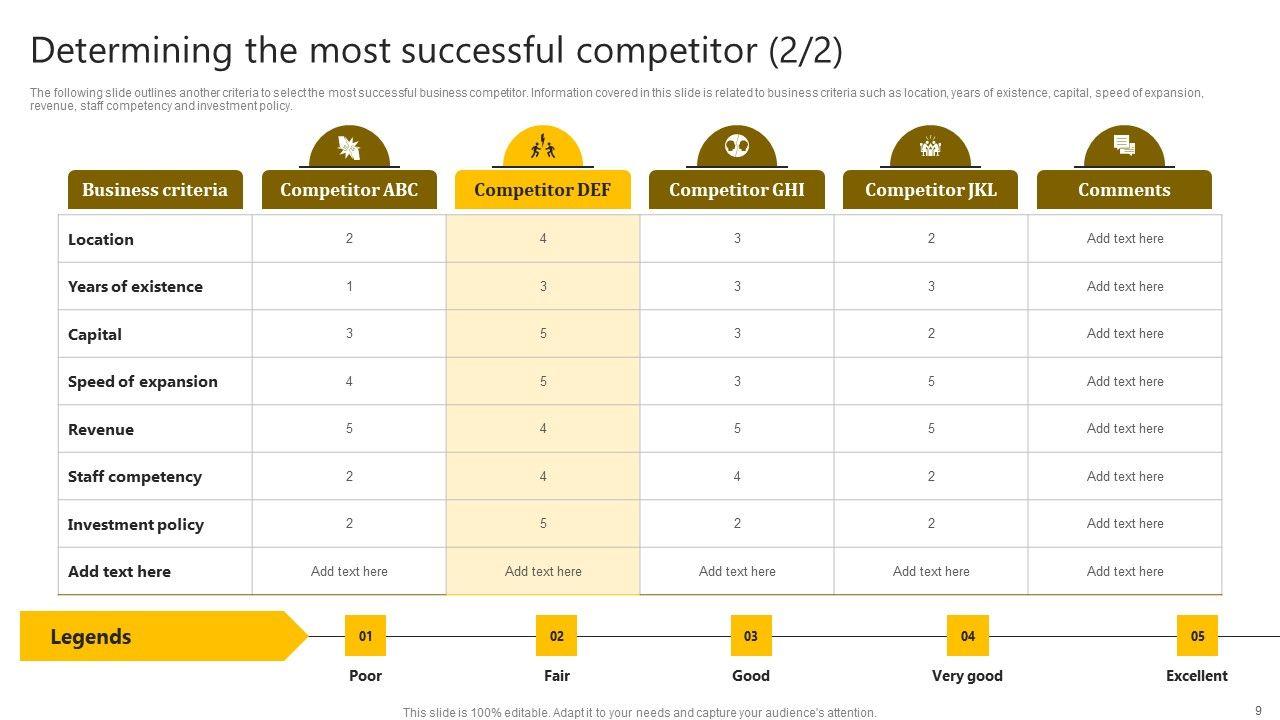 Determining the most successful competitor (2/2)

The following slide outlines another criteria to select the most successful business competitor. Information covered in this slide is related to business criteria such as location, years of existence, capital, speed of expansion, revenue, staff competency and investment policy.

| Business criteria | Competitor ABC | Competitor DEF | Competitor GHI | Competitor JKL | Comments |
|---|---|---|---|---|---|
| Location | 2 | 4 | 3 | 2 | Add text here |
| Years of existence | 1 | 3 | 3 | 3 | Add text here |
| Capital | 3 | 5 | 3 | 2 | Add text here |
| Speed of expansion | 4 | 5 | 3 | 5 | Add text here |
| Revenue | 5 | 4 | 5 | 5 | Add text here |
| Staff competency | 2 | 4 | 4 | 2 | Add text here |
| Investment policy | 2 | 5 | 2 | 2 | Add text here |
| Add text here | Add text here | Add text here | Add text here | Add text here | Add text here |

Legends

01 Poor

02 Fair

03 Good

04 Very good

05 Excellent

This slide is 100% editable. Adapt it to your needs and capture your audience's attention.

9